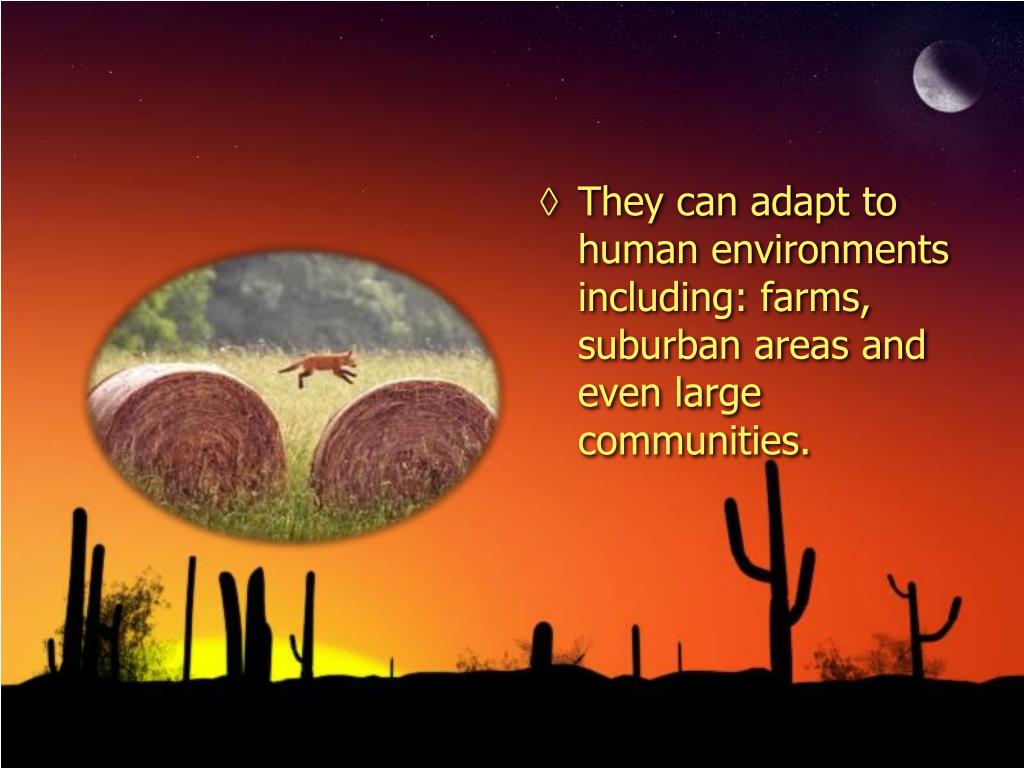 ◊ They can adapt to human environments including: farms, suburban areas and even large communities.